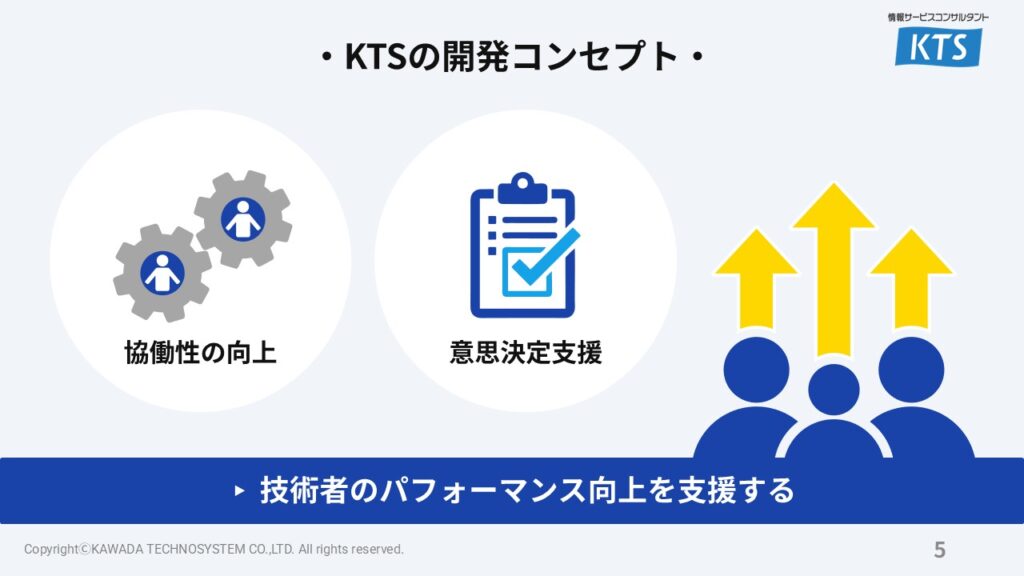 情報サービスコンサルタント
KTS

・KTSの開発コンセプト・

協働性の向上

意思決定支援

▸ 技術者のパフォーマンス向上を支援する

Copyright©KAWADA TECHNOSYSTEM CO.,LTD. All rights reserved.

5